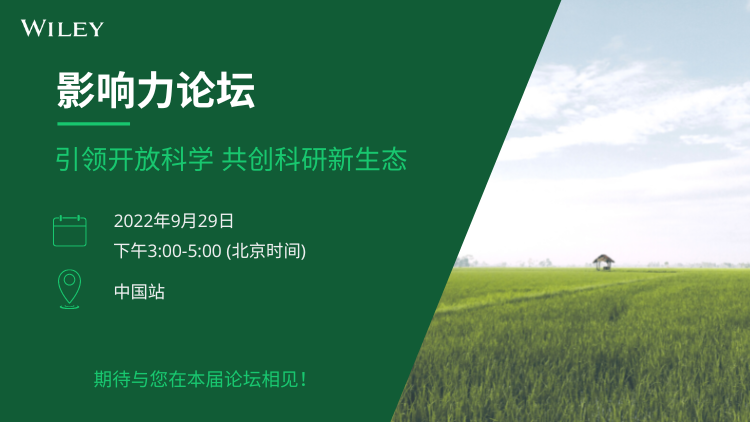 WILEY

影响力论坛

引领开放科学 共创科研新生态

2022年9月29日
下午3:00-5:00 (北京时间)

中国站

期待与您在本届论坛相见！